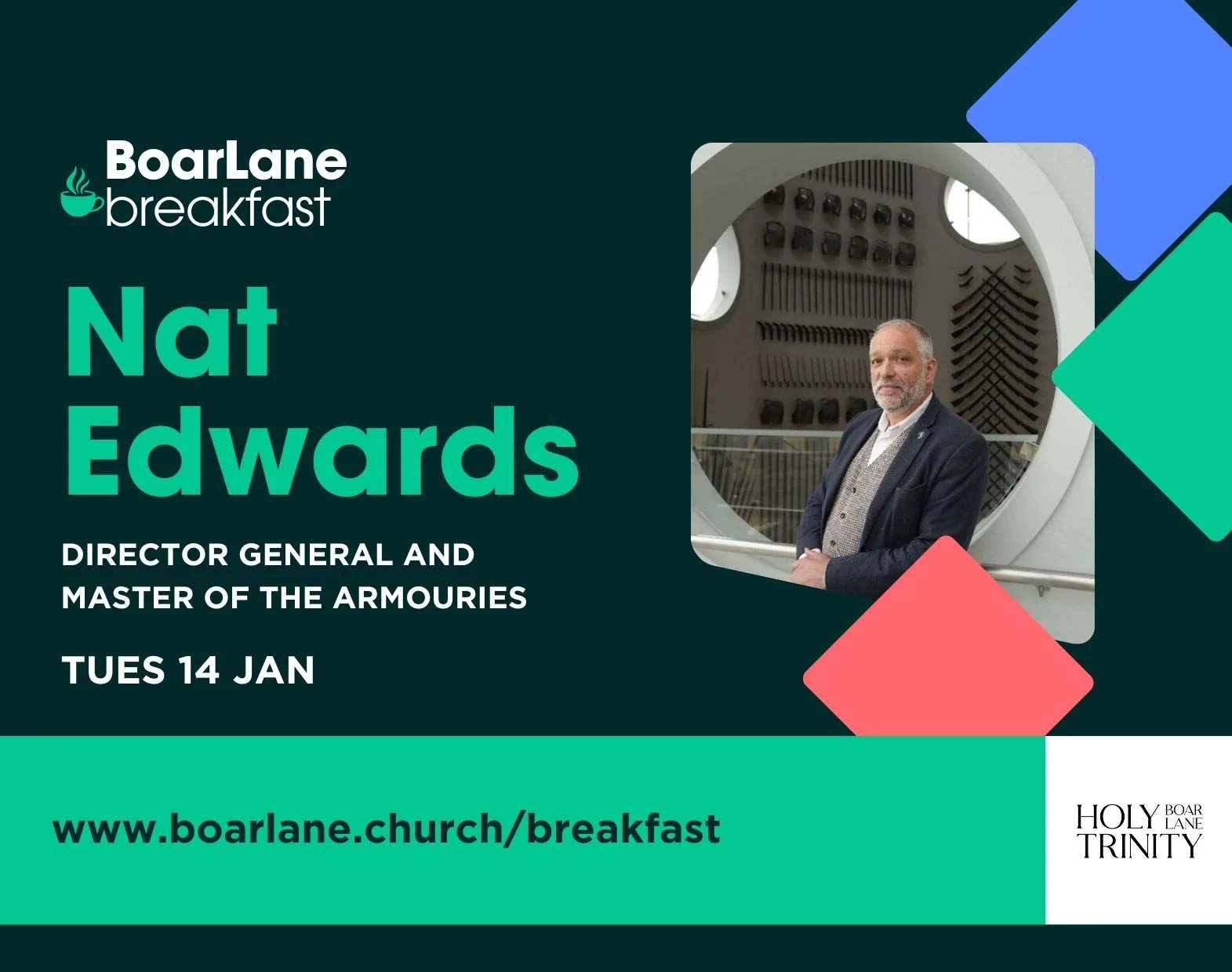 BoarLane breakfast

Nat Edwards

DIRECTOR GENERAL AND MASTER OF THE ARMOURIES

TUES 14 JAN

www.boarlane.church/breakfast

HOLY BOAR LANE TRINITY